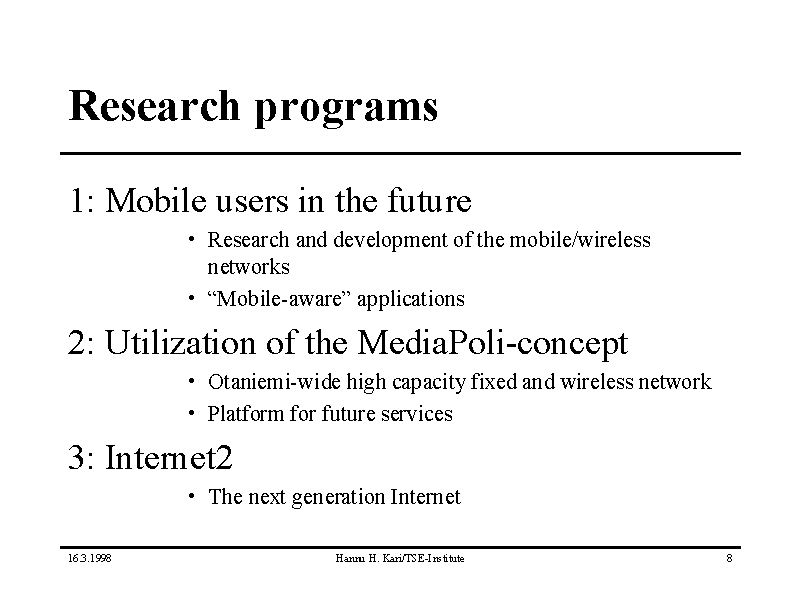 Research programs

1: Mobile users in the future

• Research and development of the mobile/wireless networks

• “Mobile-aware” applications

2: Utilization of the MediaPoli-concept

• Otaniemi-wide high capacity fixed and wireless network

• Platform for future services

3: Internet2

• The next generation Internet

16.3.1998 Hannu H. Kari/TSE-Institute 8